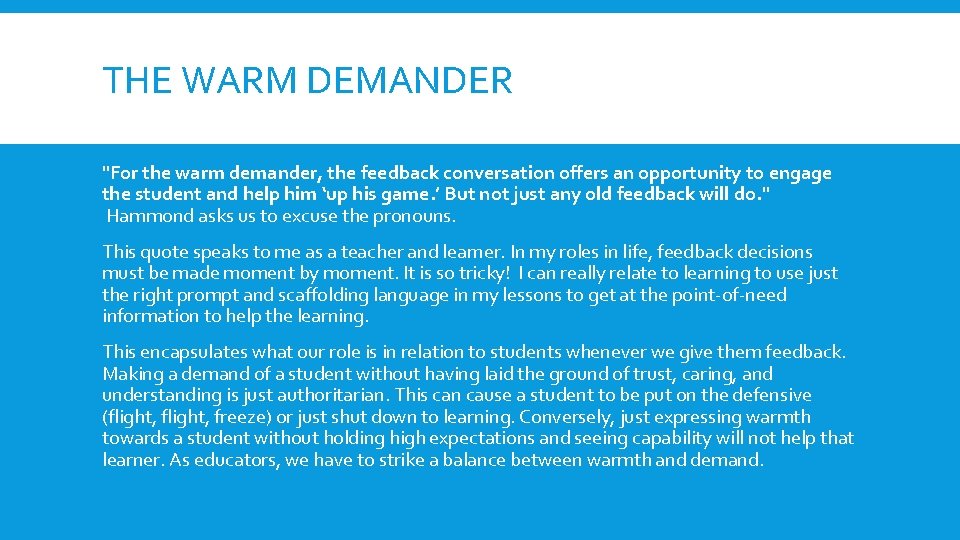 THE WARM DEMANDER

"For the warm demander, the feedback conversation offers an opportunity to engage the student and help him ‘up his game.’ But not just any old feedback will do."
Hammond asks us to excuse the pronouns.

This quote speaks to me as a teacher and learner. In my roles in life, feedback decisions must be made moment by moment. It is so tricky! I can really relate to learning to use just the right prompt and scaffolding language in my lessons to get at the point-of-need information to help the learning.

This encapsulates what our role is in relation to students whenever we give them feedback. Making a demand of a student without having laid the ground of trust, caring, and understanding is just authoritarian. This can cause a student to be put on the defensive (flight, flight, freeze) or just shut down to learning. Conversely, just expressing warmth towards a student without holding high expectations and seeing capability will not help that learner. As educators, we have to strike a balance between warmth and demand.